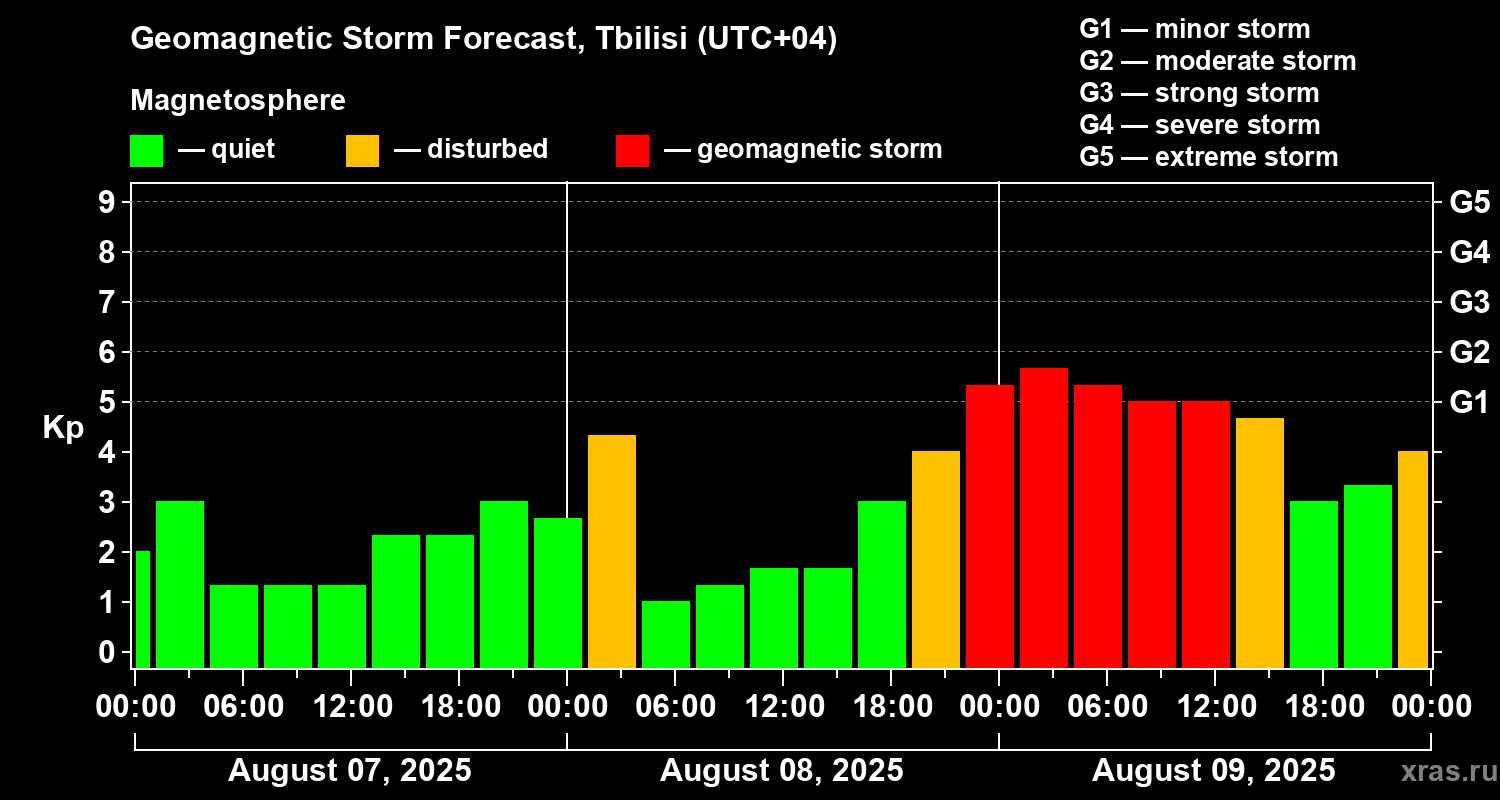 Geomagnetic Storm Forecast, Tbilisi (UTC+04)

Magnetosphere

— quiet — disturbed — geomagnetic storm

G1 — minor storm
G2 — moderate storm
G3 — strong storm
G4 — severe storm
G5 — extreme storm

Kp

9
8
7
6
5
4
3
2
1
0

G5
G4
G3
G2
G1

00:00 06:00 12:00 18:00 00:00 06:00 12:00 18:00 00:00 06:00 12:00 18:00 00:00

August 07, 2025
August 08, 2025
August 09, 2025

xras.ru